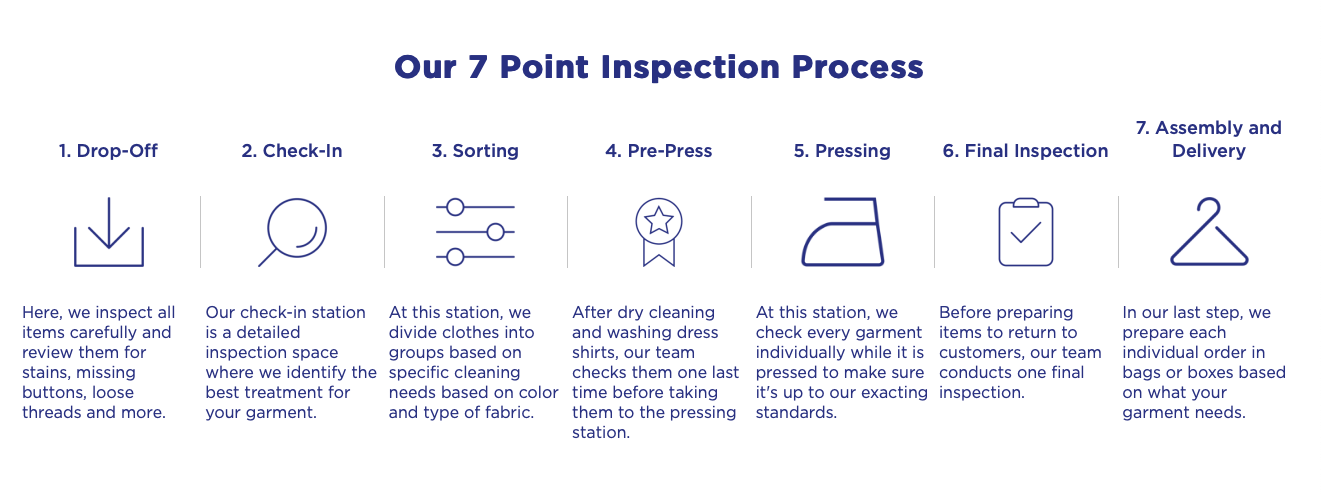 Our 7 Point Inspection Process

1. Drop-Off

Here, we inspect all items carefully and review them for stains, missing buttons, loose threads and more.

2. Check-In

Our check-in station is a detailed inspection space where we identify the best treatment for your garment.

3. Sorting

At this station, we divide clothes into groups based on specific cleaning needs based on color and type of fabric.

4. Pre-Press

After dry cleaning and washing dress shirts, our team checks them one last time before taking them to the pressing station.

5. Pressing

At this station, we check every garment individually while it is pressed to make sure it's up to our exacting standards.

6. Final Inspection

Before preparing items to return to customers, our team conducts one final inspection.

7. Assembly and Delivery

In our last step, we prepare each individual order in bags or boxes based on what your garment needs.